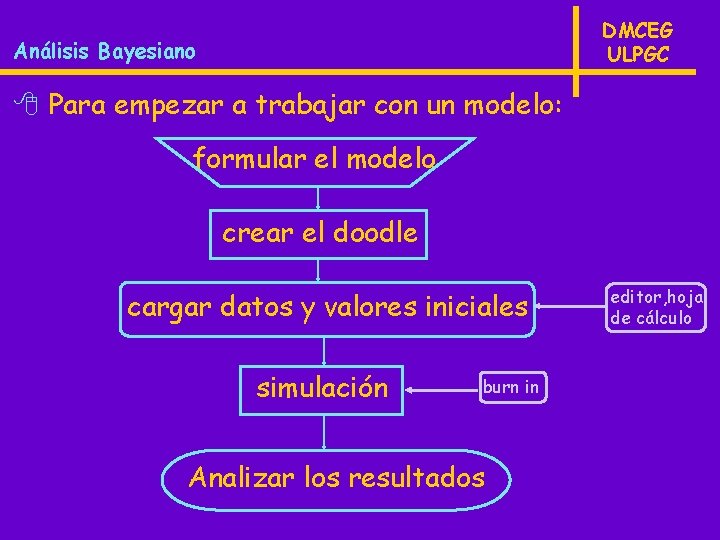 Análisis Bayesiano

DMCEG
ULPGC

Para empezar a trabajar con un modelo:

formular el modelo

crear el doodle

cargar datos y valores iniciales

editor,hoja de cálculo

simulación

burn in

Analizar los resultados